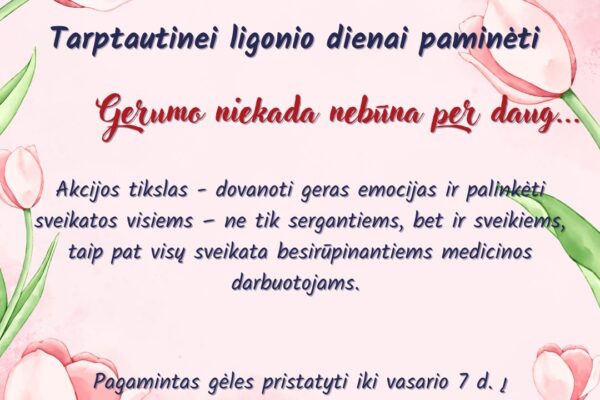 Tarptautinei ligonio dienai paminėti

Gerumo niekada nebūna per daug...

Akcijos tikslas - dovanoti geras emocijas ir palinkėti sveikatos visiems – ne tik sergantiems, bet ir sveikiems, taip pat visų sveikata besirūpinantiems medicinos darbuotojams.

Pagamintas gėles pristatyti iki vasario 7 d. į